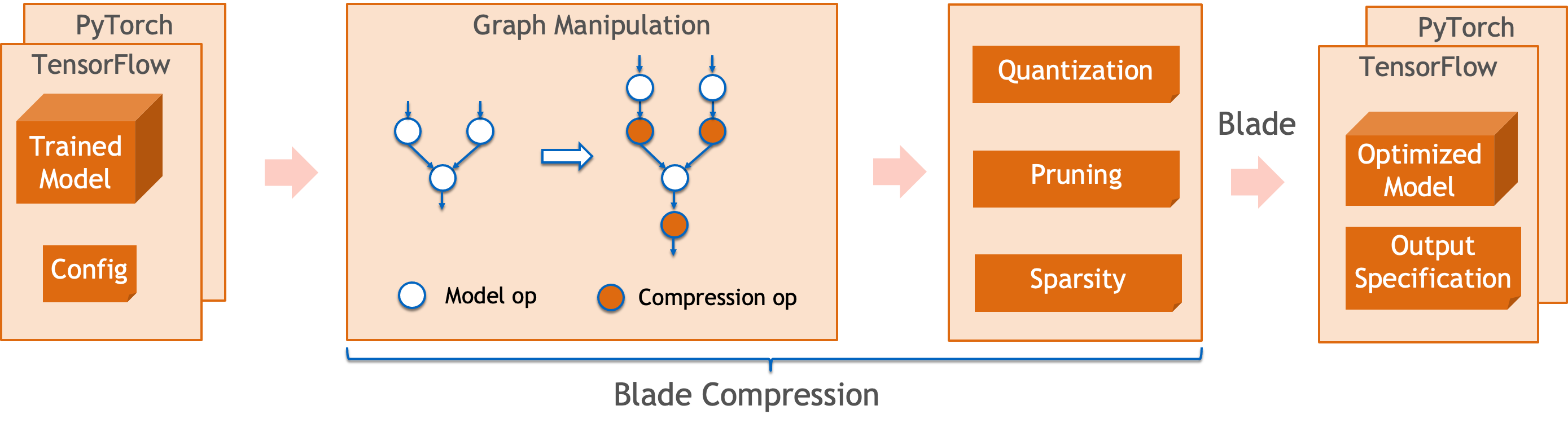 PyTorch
TensorFlow
Trained Model
Config

Graph Manipulation
Model op
Compression op

Quantization
Pruning
Sparsity

Blade

PyTorch
TensorFlow
Optimized Model
Output Specification

Blade Compression